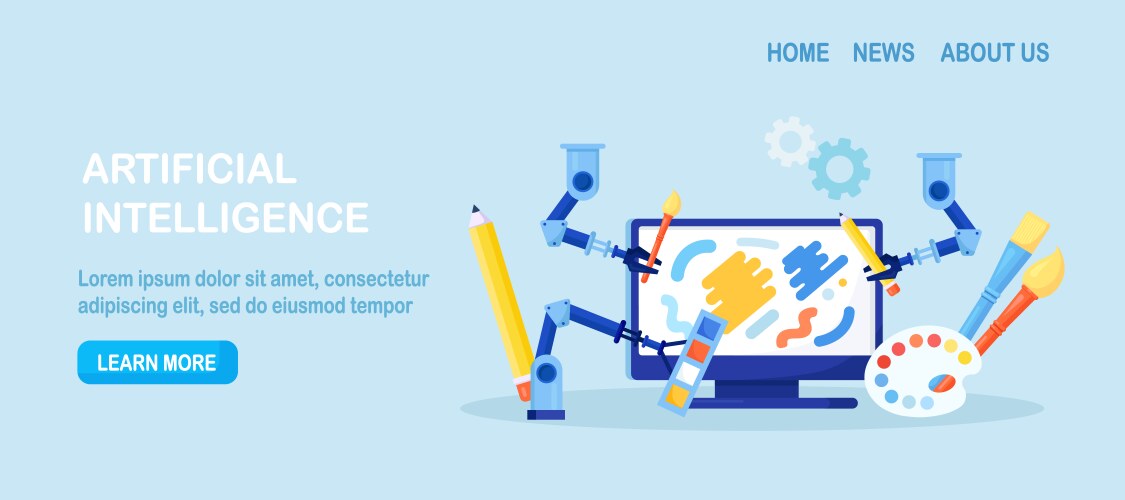 HOME NEWS ABOUT US

ARTIFICIAL INTELLIGENCE

Lorem ipsum dolor sit amet, consectetur adipiscing elit, sed do eiusmod tempor

LEARN MORE